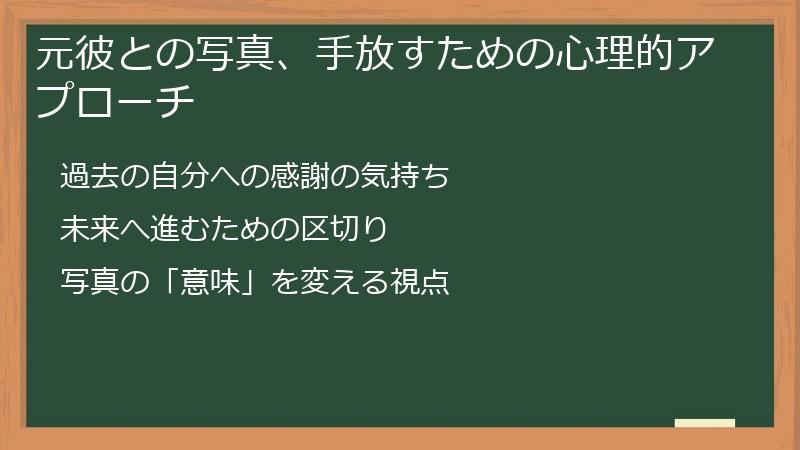 元彼との写真、手放すための心理的アプローチ

過去の自分への感謝の気持ち

未来へ進むための区切り

写真の「意味」を変える視点